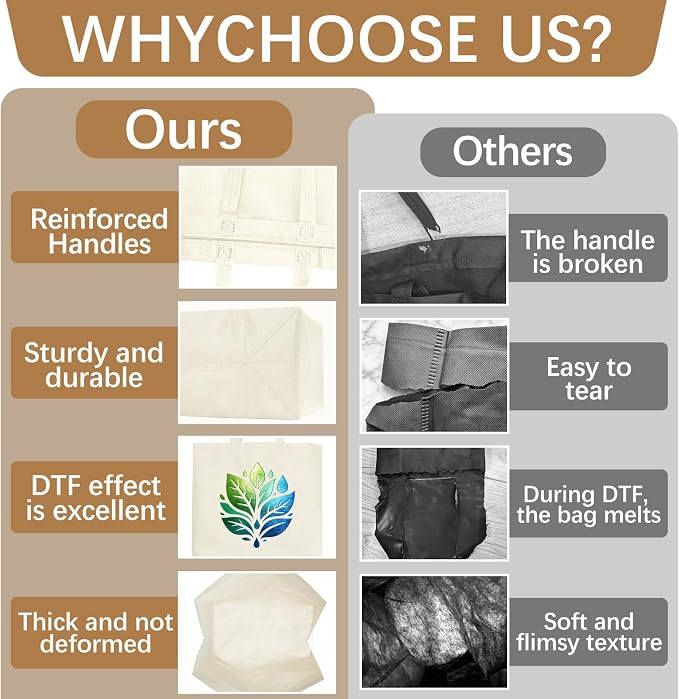 WHYCHOOSE US?

Ours

Reinforced Handles

Sturdy and durable

DTF effect is excellent

Thick and not deformed

Others

The handle is broken

Easy to tear

During DTF, the bag melts

Soft and flimsy texture